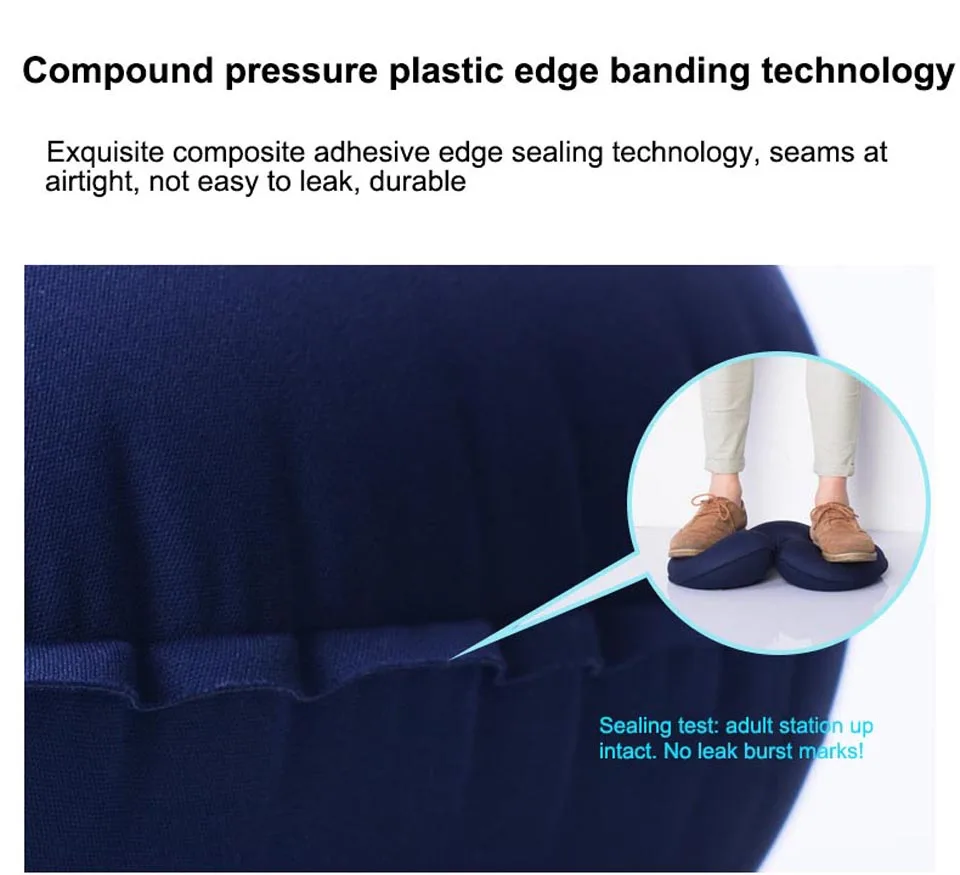 Compound pressure plastic edge banding technology

Exquisite composite adhesive edge sealing technology, seams at airtight, not easy to leak, durable

Sealing test: adult station up intact. No leak burst marks!